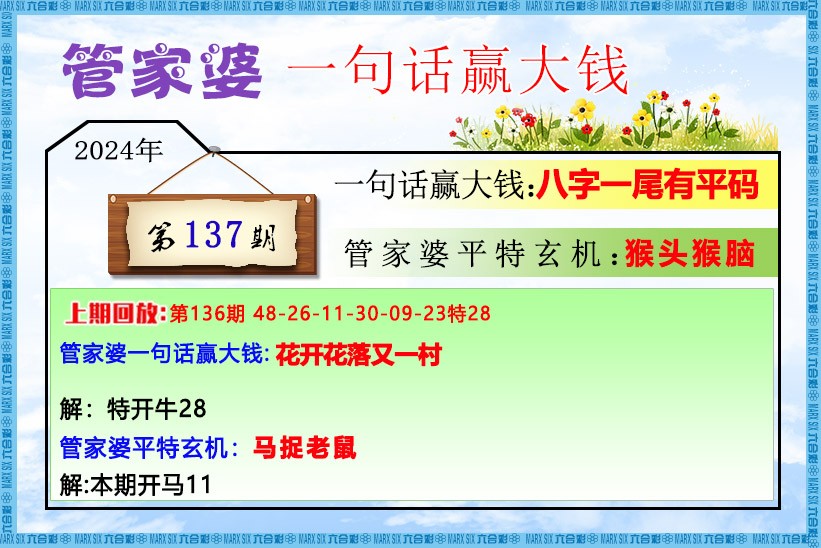 MARX SIX 六合彩

管家婆 一句话赢大钱

2024年

第137期

一句话赢大钱:八字一尾有平码

管家婆平特玄机:猴头猴脑

上期回放:第136期 48-26-11-30-09-23特28

管家婆一句话赢大钱: 花开花落又一村

解: 特开牛28

管家婆平特玄机: 马捉老鼠

解:本期开马11